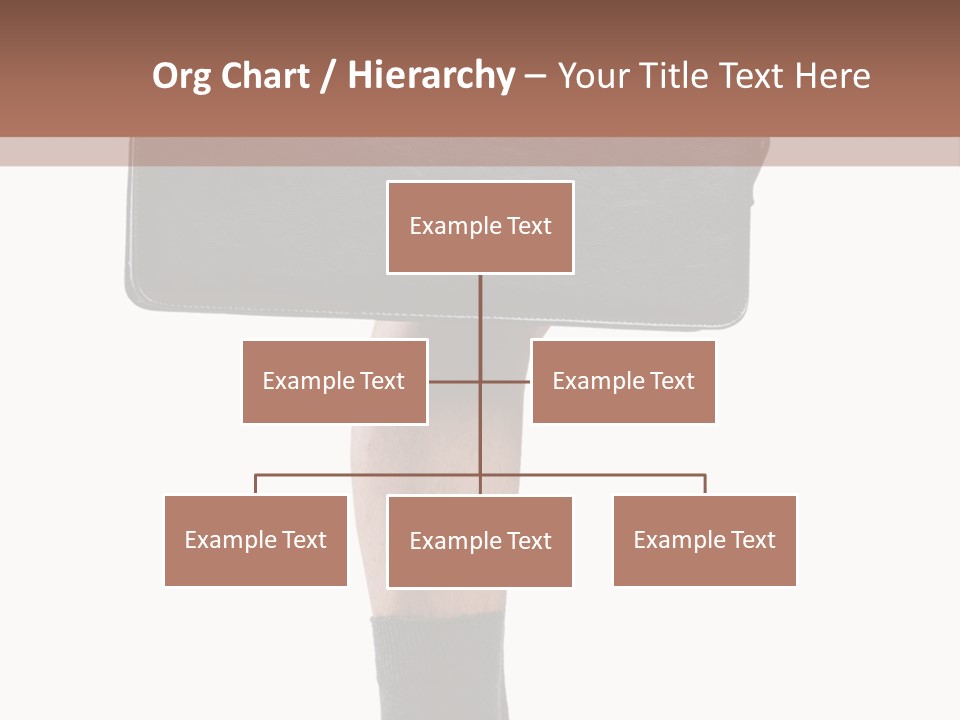 Org Chart / Hierarchy – Your Title Text Here

Example Text

Example Text

Example Text

Example Text

Example Text

Example Text